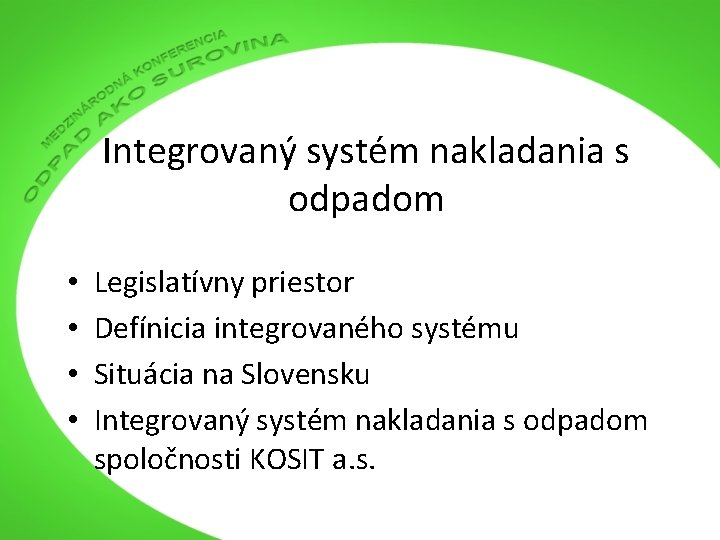 MEDZINÁRODNÁ KONFERENCIA
ODPAD AKO SUROVINA

Integrovaný systém nakladania s odpadom

• Legislatívny priestor
• Defínicia integrovaného systému
• Situácia na Slovensku
• Integrovaný systém nakladania s odpadom spoločnosti KOSIT a.s.